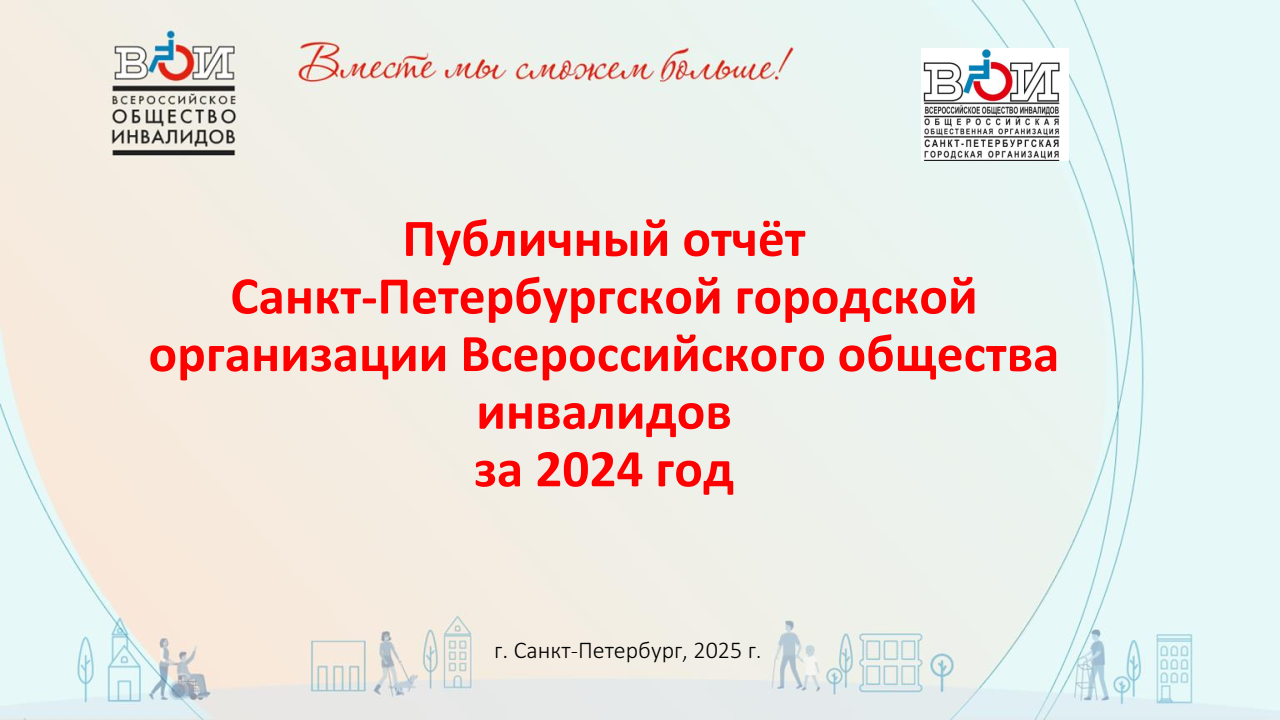 ВОИ
ВСЕРОССИЙСКОЕ ОБЩЕСТВО ИНВАЛИДОВ

Вместе мы сможем больше!

ВОИ
ВСЕРОССИЙСКОЕ ОБЩЕСТВО ИНВАЛИДОВ
ОБЩЕРОССИЙСКАЯ ОБЩЕСТВЕННАЯ ОРГАНИЗАЦИЯ
САНКТ-ПЕТЕРБУРГСКАЯ ГОРОДСКАЯ ОРГАНИЗАЦИЯ

Публичный отчёт Санкт-Петербургской городской организации Всероссийского общества инвалидов за 2024 год

г. Санкт-Петербург, 2025 г.